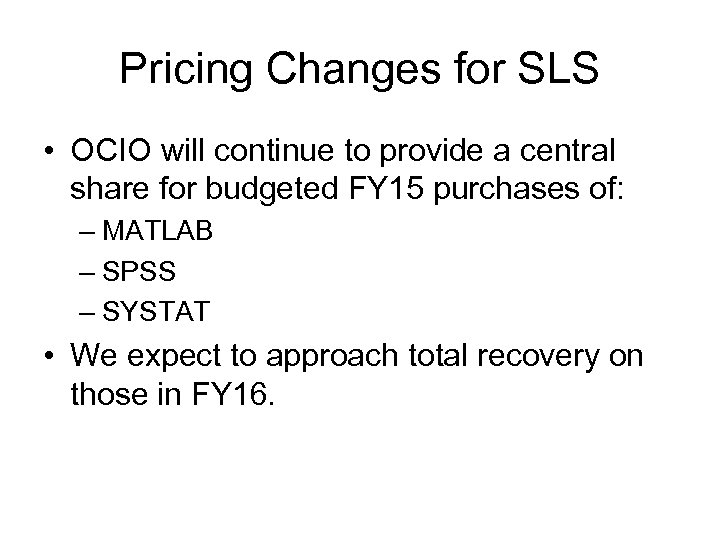 Pricing Changes for SLS

• OCIO will continue to provide a central share for budgeted FY15 purchases of:
– MATLAB
– SPSS
– SYSTAT
• We expect to approach total recovery on those in FY16.